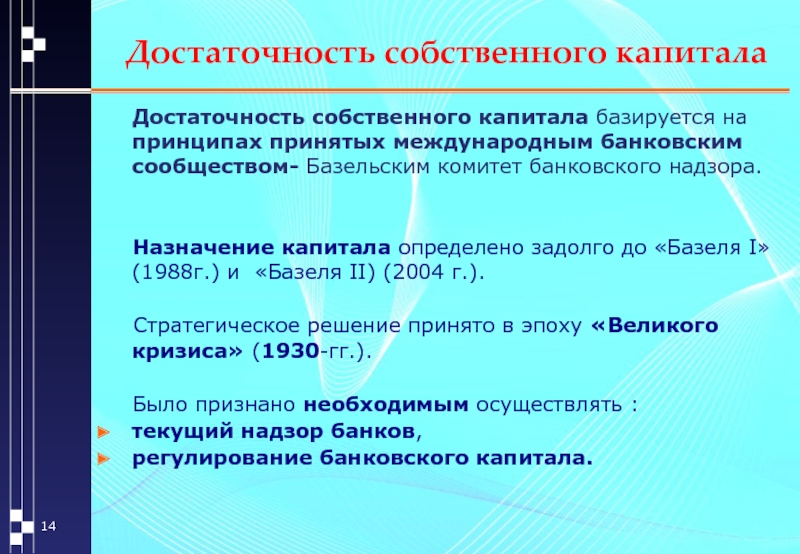 Достаточность собственного капитала

Достаточность собственного капитала базируется на принципах принятых международным банковским сообществом- Базельским комитет банковского надзора.

Назначение капитала определено задолго до «Базеля I» (1988г.) и «Базеля II) (2004 г.).

Стратегическое решение принято в эпоху «Великого кризиса» (1930-гг.).

Было признано необходимым осуществлять :
текущий надзор банков,
регулирование банковского капитала.

14